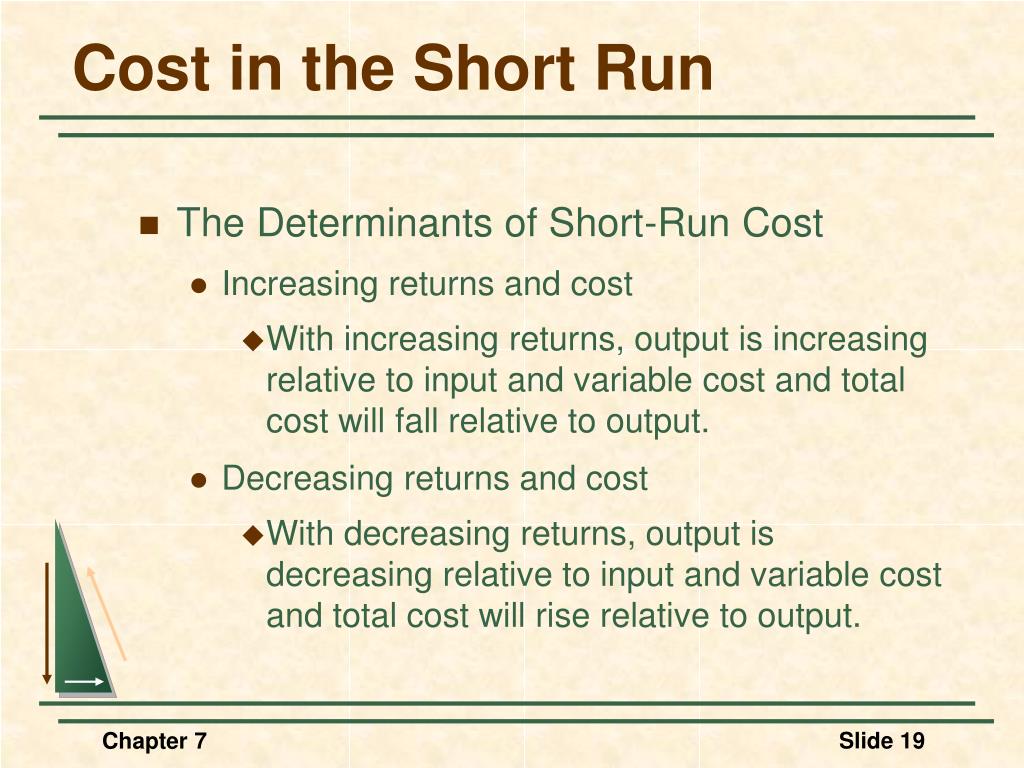 Cost in the Short Run

The Determinants of Short-Run Cost

Increasing returns and cost

With increasing returns, output is increasing relative to input and variable cost and total cost will fall relative to output.

Decreasing returns and cost

With decreasing returns, output is decreasing relative to input and variable cost and total cost will rise relative to output.

Chapter 7

Slide 19